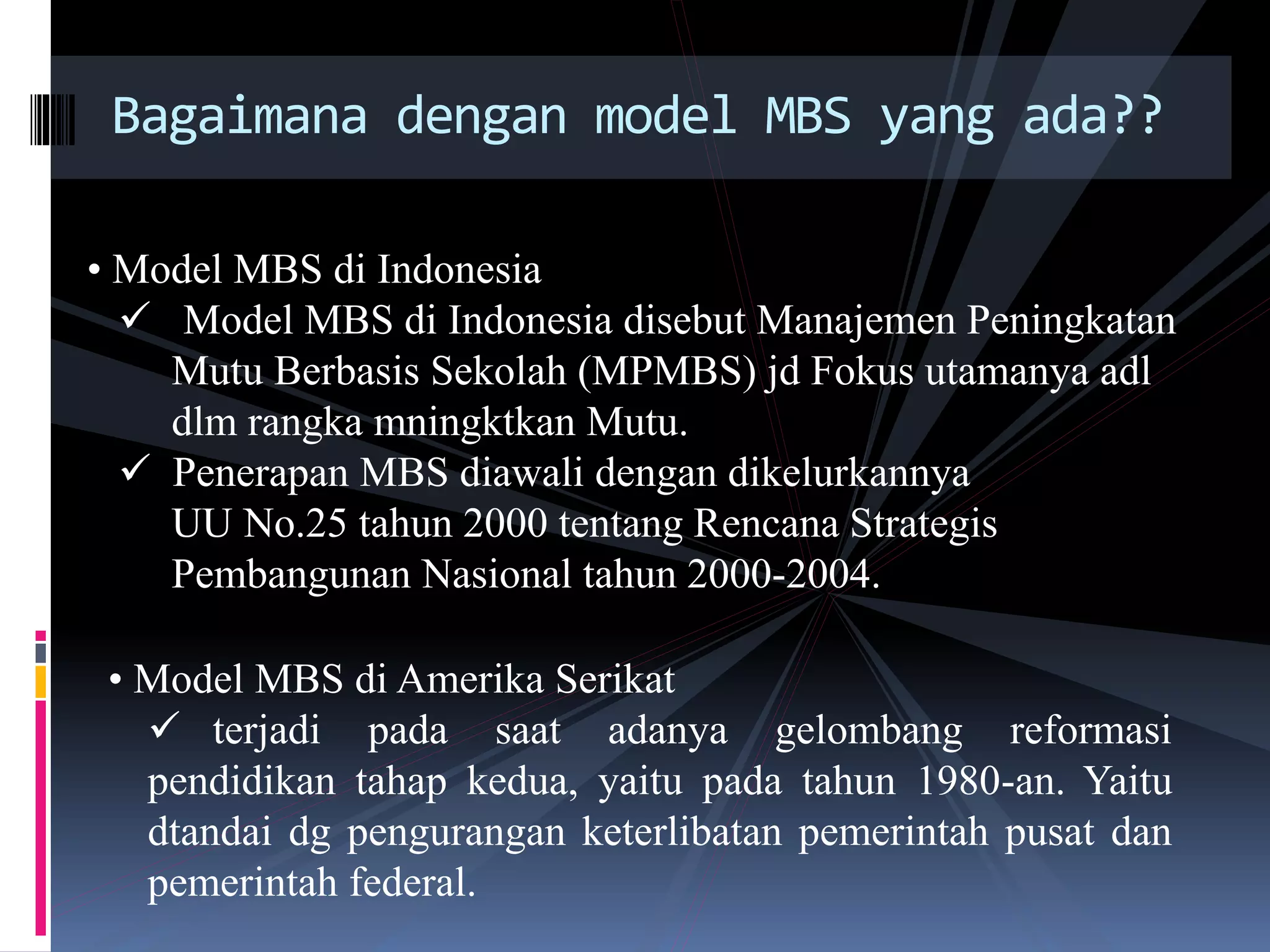 Bagaimana dengan model MBS yang ada??

• Model MBS di Indonesia

✓ Model MBS di Indonesia disebut Manajemen Peningkatan Mutu Berbasis Sekolah (MPMBS) jd Fokus utamanya adl dlm rangka mningktkan Mutu.

✓ Penerapan MBS diawali dengan dikelurkannya UU No.25 tahun 2000 tentang Rencana Strategis Pembangunan Nasional tahun 2000-2004.

• Model MBS di Amerika Serikat

✓ terjadi pada saat adanya gelombang reformasi pendidikan tahap kedua, yaitu pada tahun 1980-an. Yaitu dtandai dg pengurangan keterlibatan pemerintah pusat dan pemerintah federal.